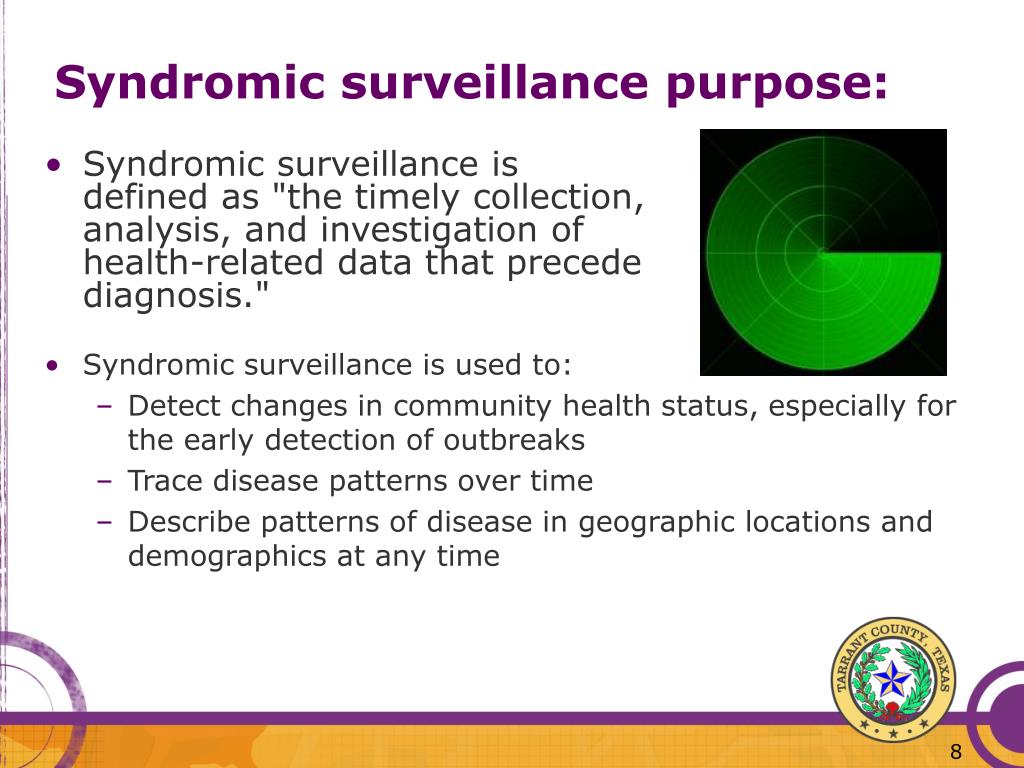 Syndromic surveillance purpose:

• Syndromic surveillance is defined as "the timely collection, analysis, and investigation of health-related data that precede diagnosis."

• Syndromic surveillance is used to:
– Detect changes in community health status, especially for the early detection of outbreaks
– Trace disease patterns over time
– Describe patterns of disease in geographic locations and demographics at any time

TARRANT COUNTY, TEXAS

8